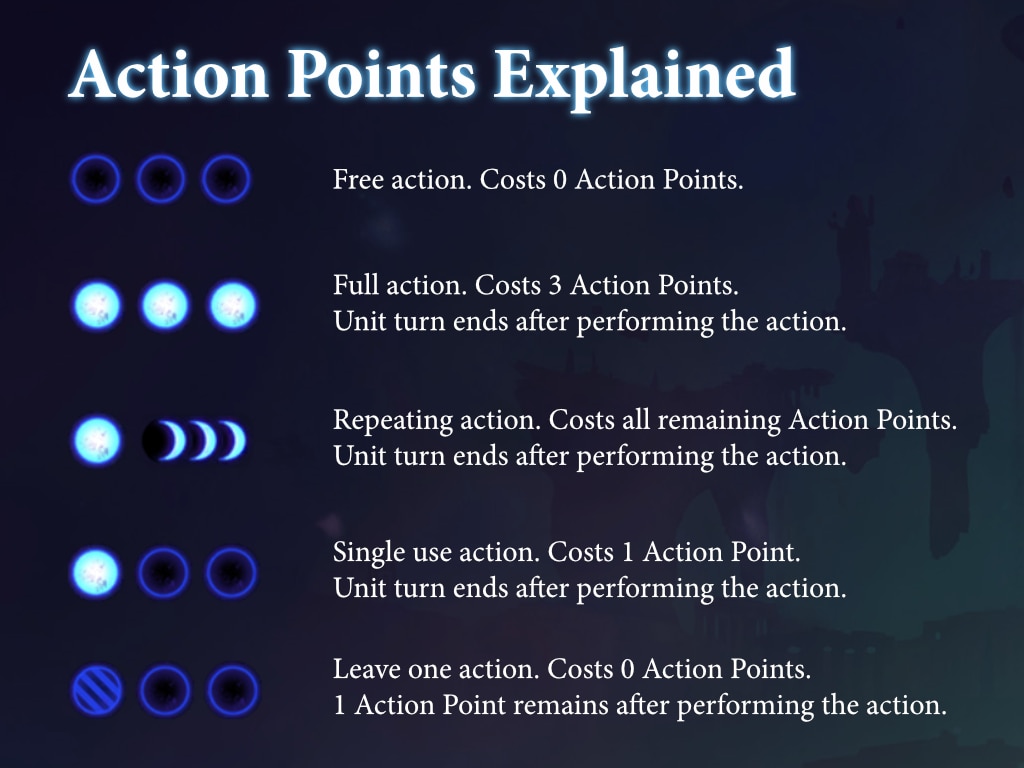 Action Points Explained

Free action. Costs 0 Action Points.

Full action. Costs 3 Action Points.
Unit turn ends after performing the action.

Repeating action. Costs all remaining Action Points.
Unit turn ends after performing the action.

Single use action. Costs 1 Action Point.
Unit turn ends after performing the action.

Leave one action. Costs 0 Action Points.
1 Action Point remains after performing the action.